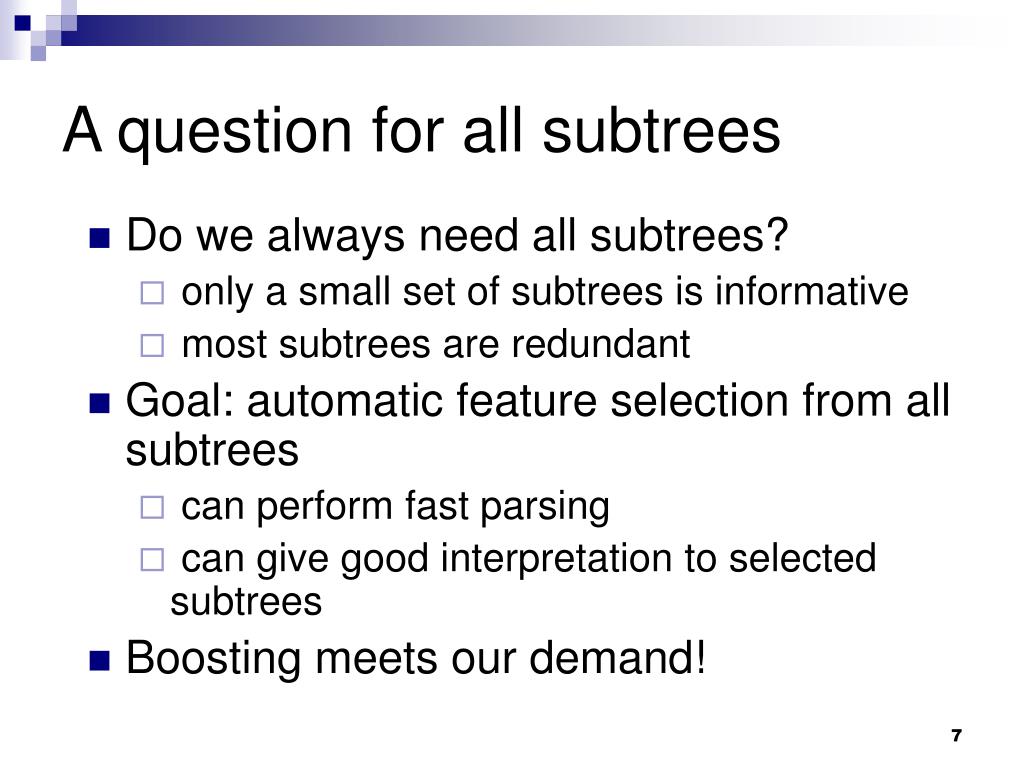 A question for all subtrees

Do we always need all subtrees?
only a small set of subtrees is informative
most subtrees are redundant

Goal: automatic feature selection from all subtrees
can perform fast parsing
can give good interpretation to selected subtrees

Boosting meets our demand!

7